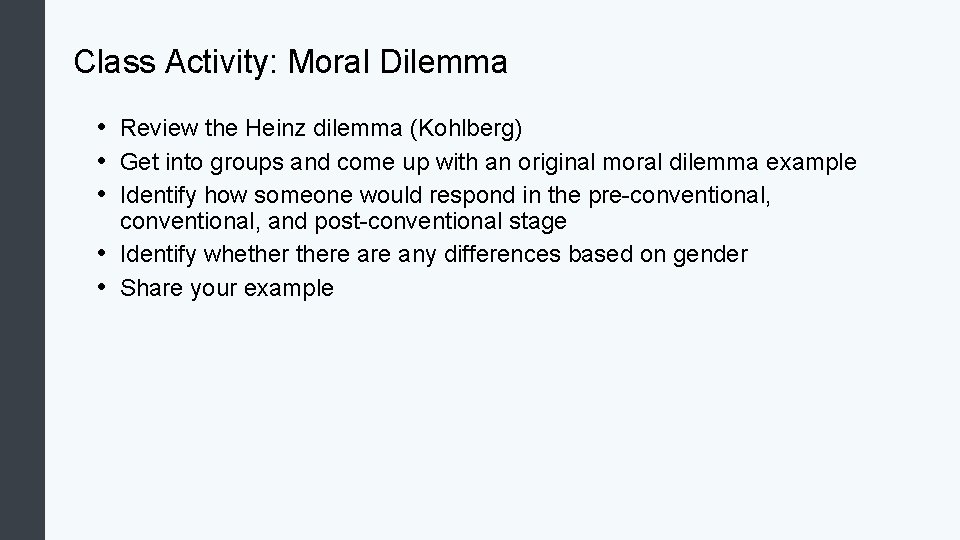 Class Activity: Moral Dilemma

• Review the Heinz dilemma (Kohlberg)
• Get into groups and come up with an original moral dilemma example
• Identify how someone would respond in the pre-conventional, conventional, and post-conventional stage
• Identify whether there are any differences based on gender
• Share your example